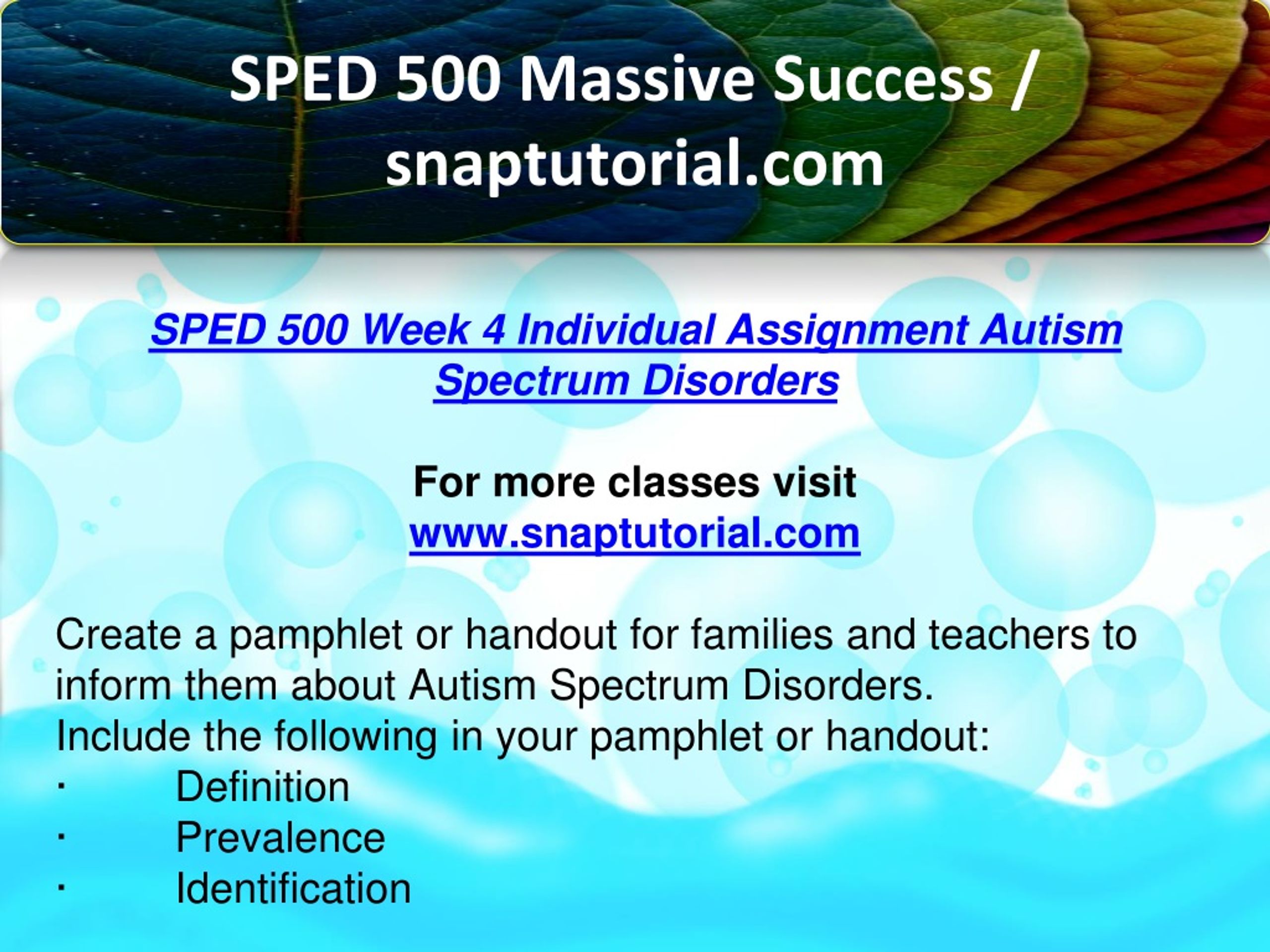 SPED 500 Massive Success / snaptutorial.com

SPED 500 Week 4 Individual Assignment Autism Spectrum Disorders

For more classes visit
www.snaptutorial.com

Create a pamphlet or handout for families and teachers to inform them about Autism Spectrum Disorders.
Include the following in your pamphlet or handout:
· Definition
· Prevalence
· Identification